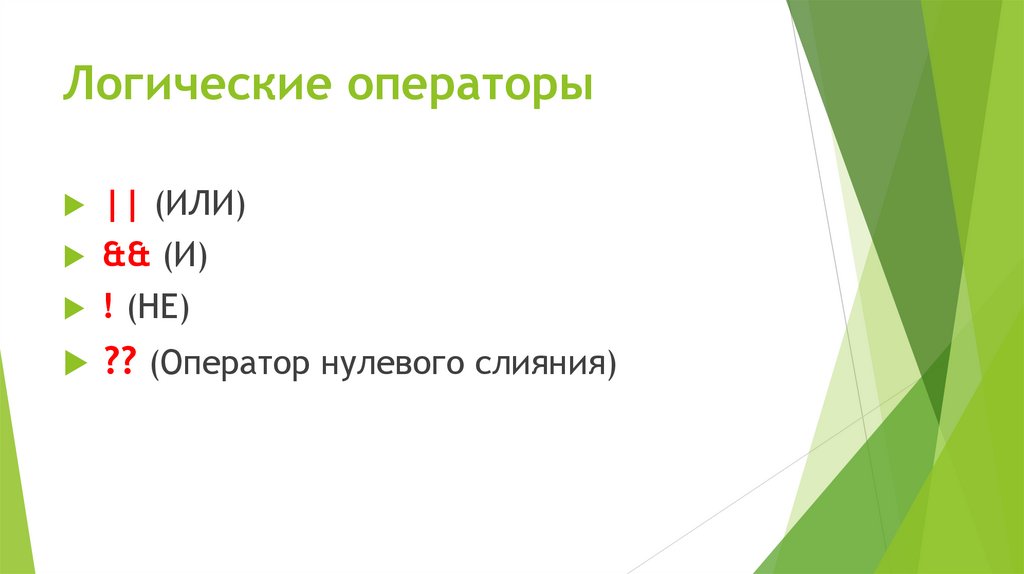 Логические операторы

|| (ИЛИ)

&& (И)

! (НЕ)

?? (Оператор нулевого слияния)